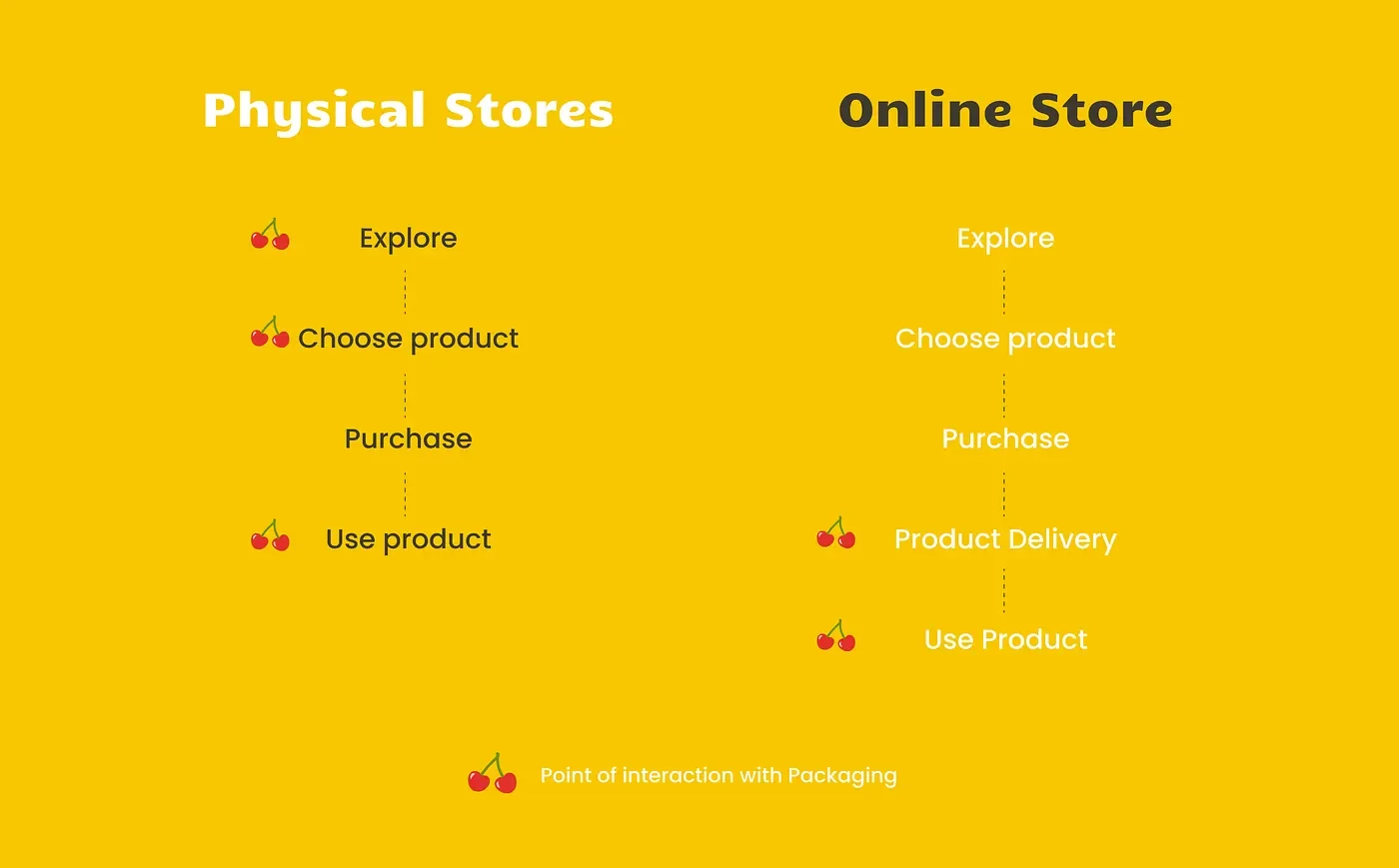 Physical Stores

Explore

Choose product

Purchase

Use product

Online Store

Explore

Choose product

Purchase

Product Delivery

Use Product

Point of interaction with Packaging